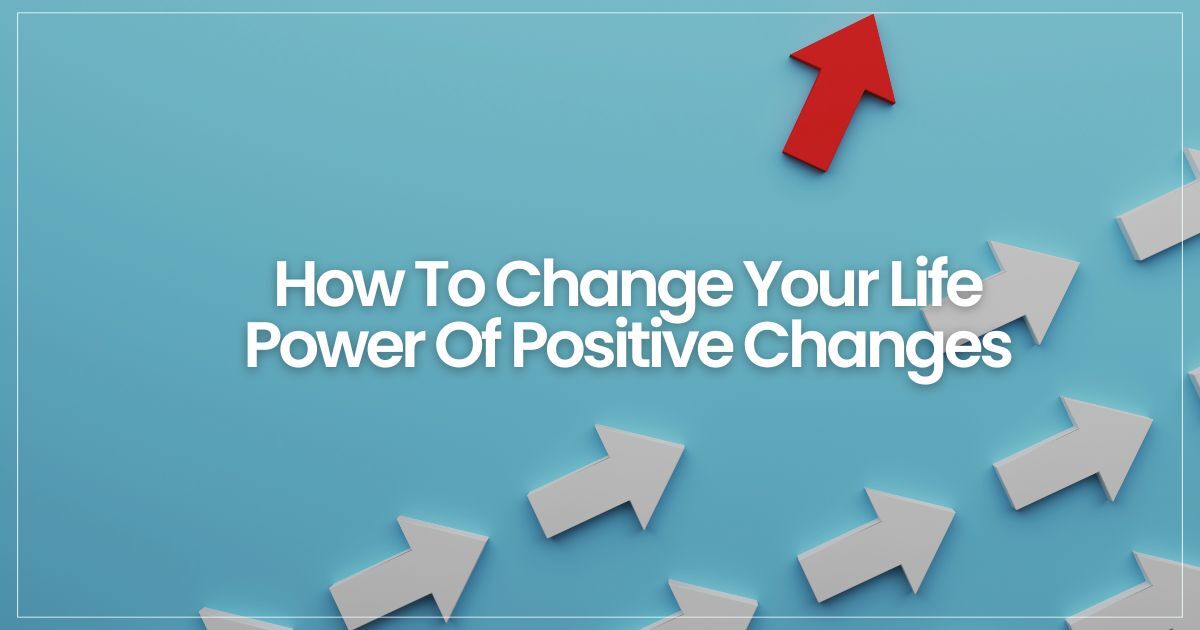 How To Change Your Life
Power Of Positive Changes